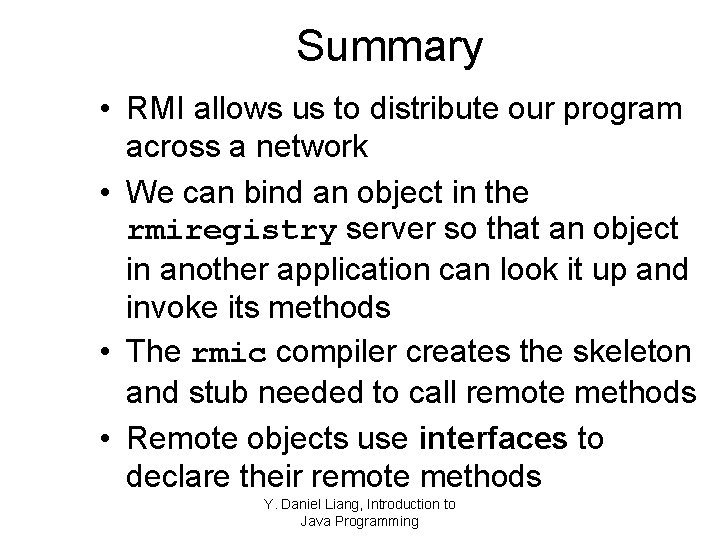 Summary

• RMI allows us to distribute our program across a network

• We can bind an object in the rmiregistry server so that an object in another application can look it up and invoke its methods

• The rmic compiler creates the skeleton and stub needed to call remote methods

• Remote objects use interfaces to declare their remote methods

Y. Daniel Liang, Introduction to Java Programming